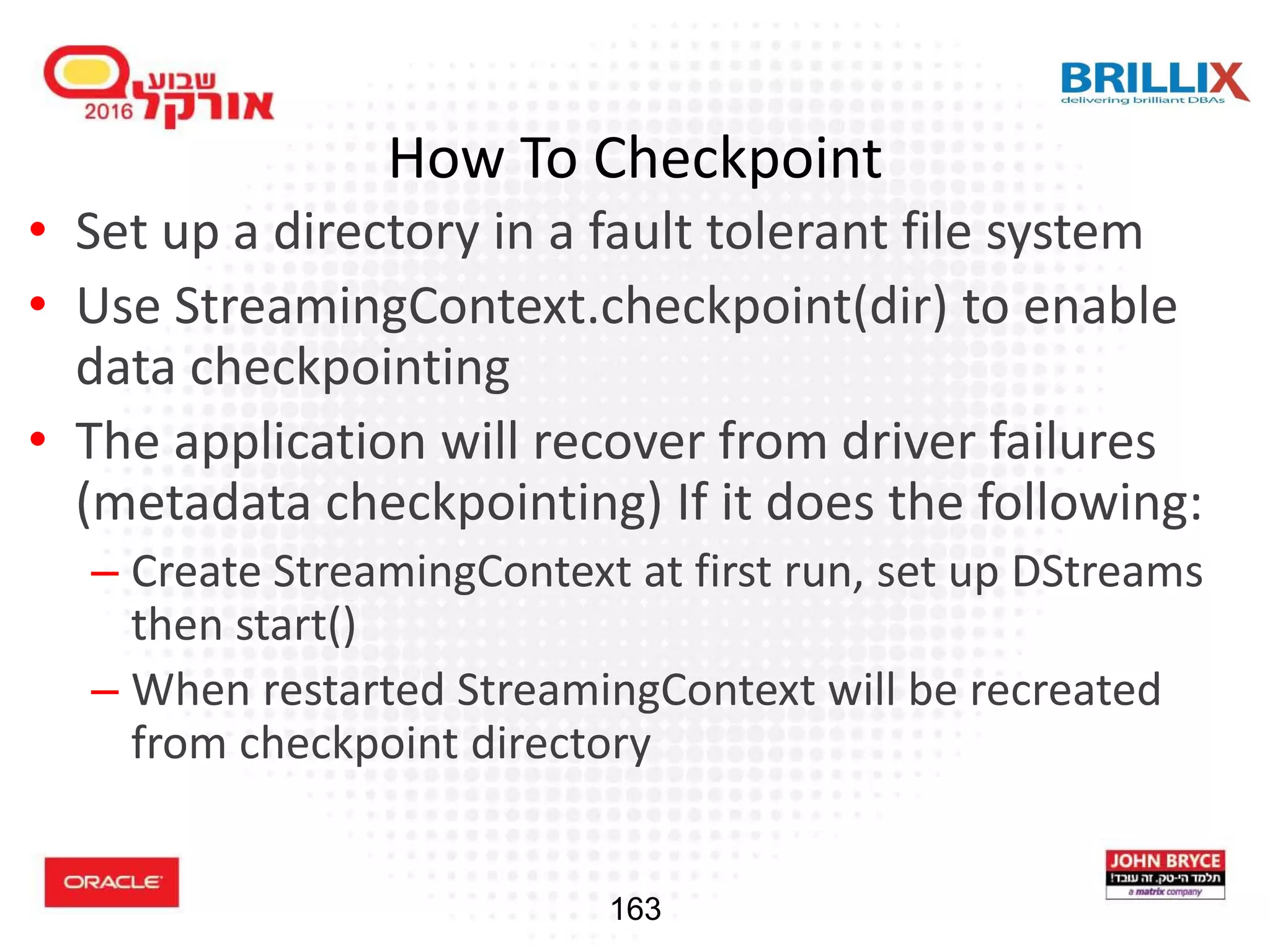 שבוע אורקל 2016

BRILLIX
delivering brilliant DBAs

How To Checkpoint

• Set up a directory in a fault tolerant file system
• Use StreamingContext.checkpoint(dir) to enable data checkpointing
• The application will recover from driver failures (metadata checkpointing) If it does the following:
 – Create StreamingContext at first run, set up DStreams then start()
 – When restarted StreamingContext will be recreated from checkpoint directory

ORACLE

163

JOHN BRYCE
תלמד הי-טק. זה עובד!
a matrix company